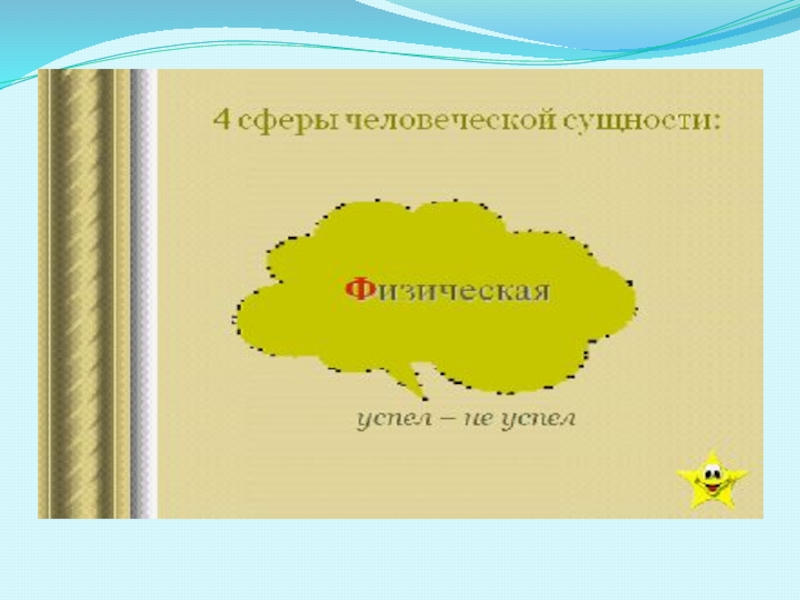 4 сферы человеческой сущности:

Физическая

успел – не успел